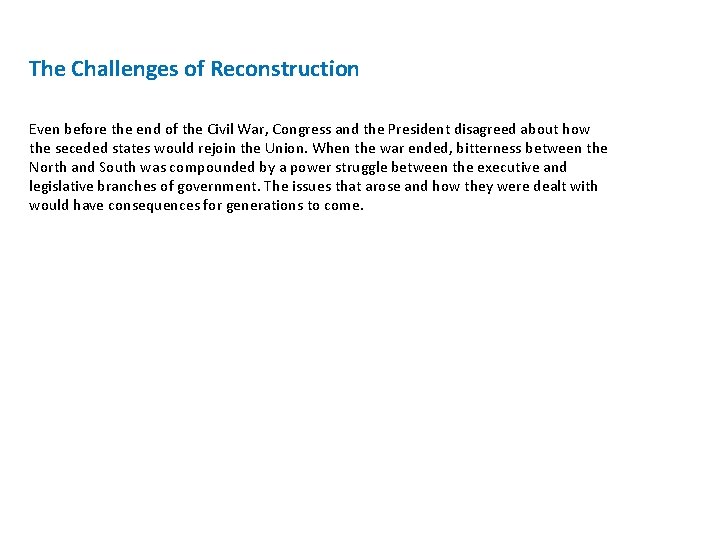 The Challenges of Reconstruction

Even before the end of the Civil War, Congress and the President disagreed about how the seceded states would rejoin the Union. When the war ended, bitterness between the North and South was compounded by a power struggle between the executive and legislative branches of government. The issues that arose and how they were dealt with would have consequences for generations to come.